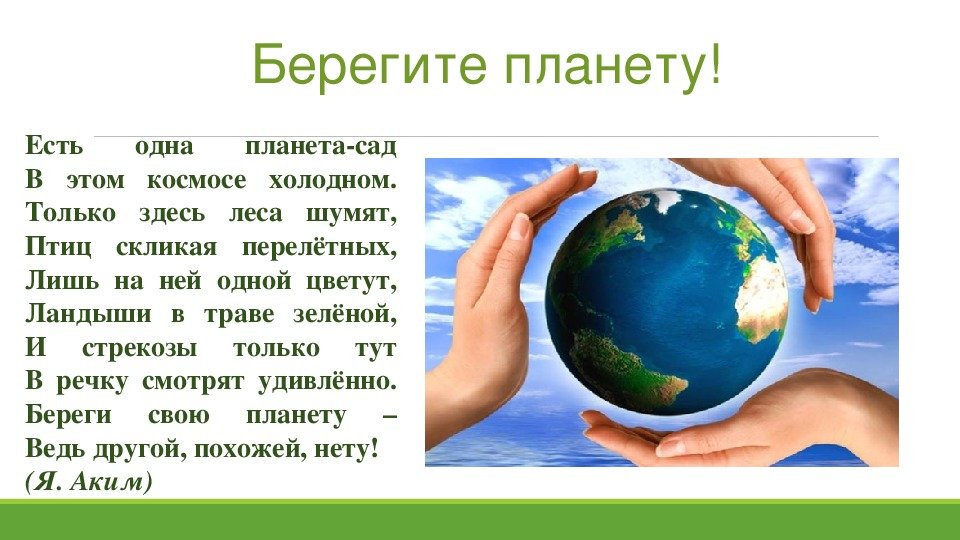 Берегите планету!

Есть одна планета-сад
В этом космосе холодном.
Только здесь леса шумят,
Птиц скликая перелётных,
Лишь на ней одной цветут,
Ландыши в траве зелёной,
И стрекозы только тут
В речку смотрят удивлённо.
Береги свою планету –
Ведь другой, похожей, нету!
(Я. Аким)